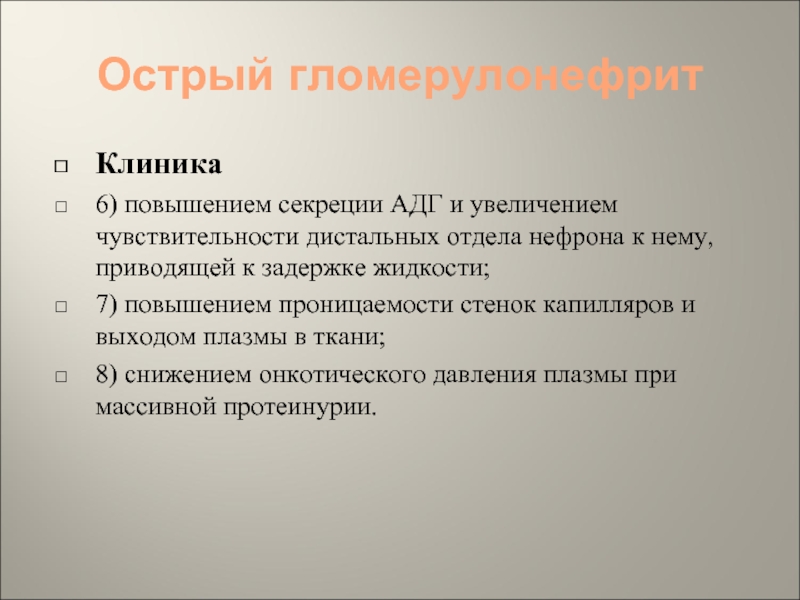 Острый гломерулонефрит

Клиника

6) повышением секреции АДГ и увеличением чувствительности дистальных отдела нефрона к нему, приводящей к задержке жидкости;

7) повышением проницаемости стенок капилляров и выходом плазмы в ткани;

8) снижением онкотического давления плазмы при массивной протеинурии.